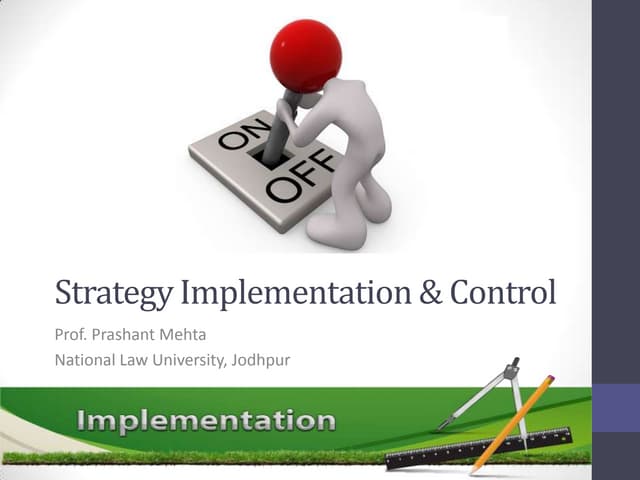 ON
OFF

Strategy Implementation & Control

Prof. Prashant Mehta

National Law University, Jodhpur

Implementation